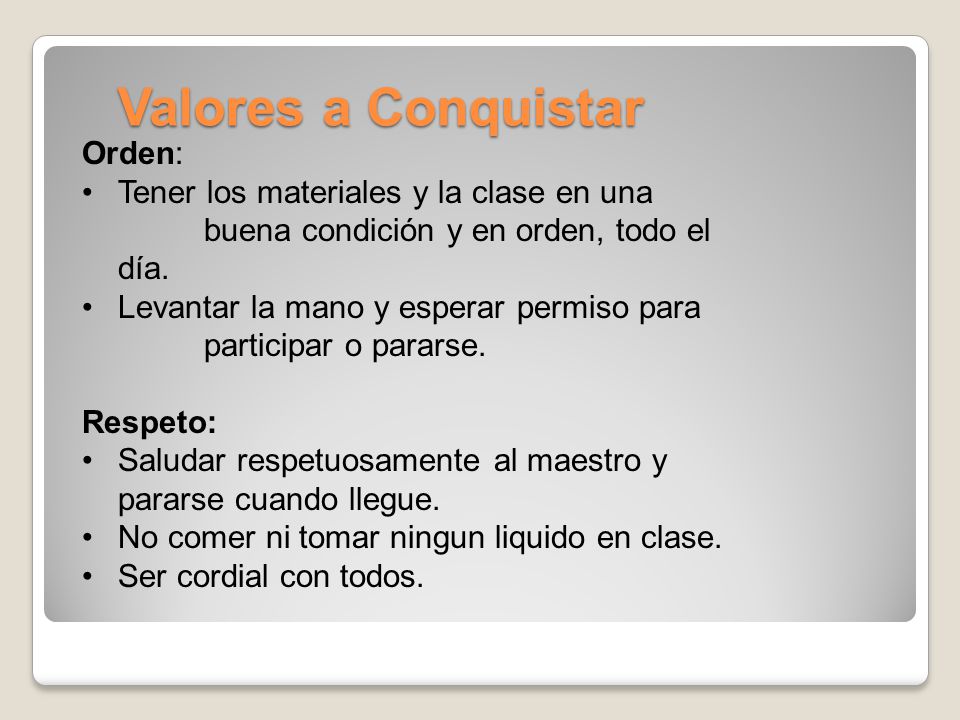 Valores a Conquistar

Orden:

• Tener los materiales y la clase en una buena condición y en orden, todo el día.
• Levantar la mano y esperar permiso para participar o pararse.

Respeto:

• Saludar respetuosamente al maestro y pararse cuando llegue.
• No comer ni tomar ningun liquido en clase.
• Ser cordial con todos.